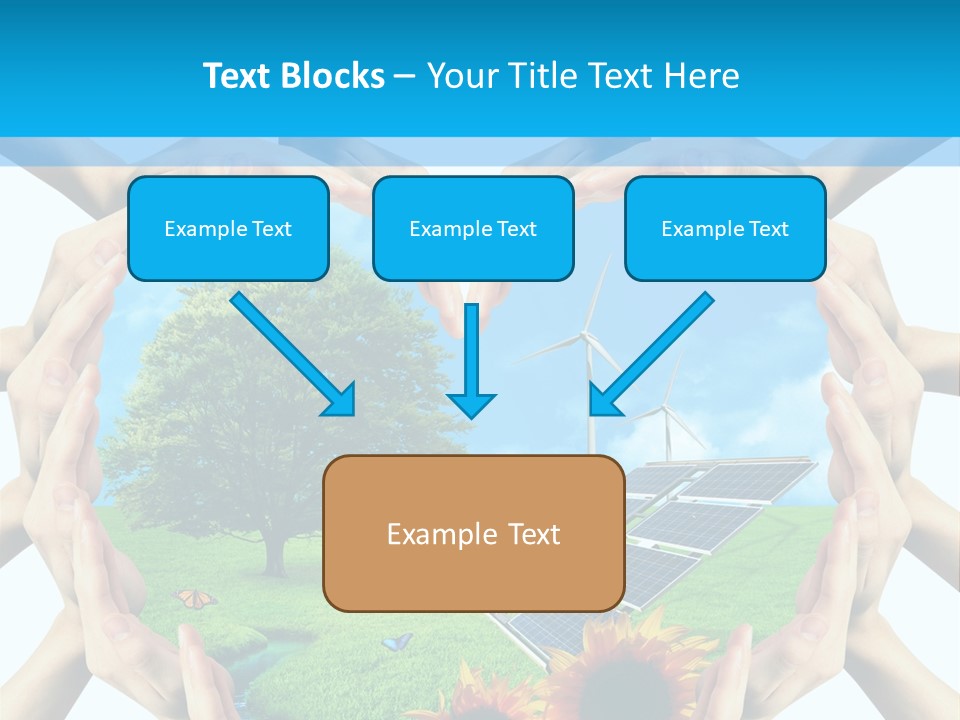 Text Blocks – Your Title Text Here

Example Text

Example Text

Example Text

Example Text